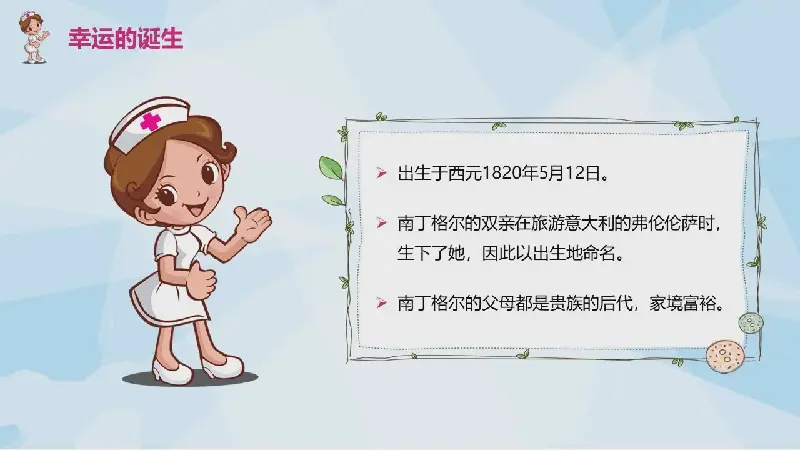 幸运的诞生

➢ 出生于西元1820年5月12日。

➢ 南丁格尔的双亲在旅游意大利的弗伦伦萨时，生下了她，因此以出生地命名。

➢ 南丁格尔的父母都是贵族的后代，家境富裕。